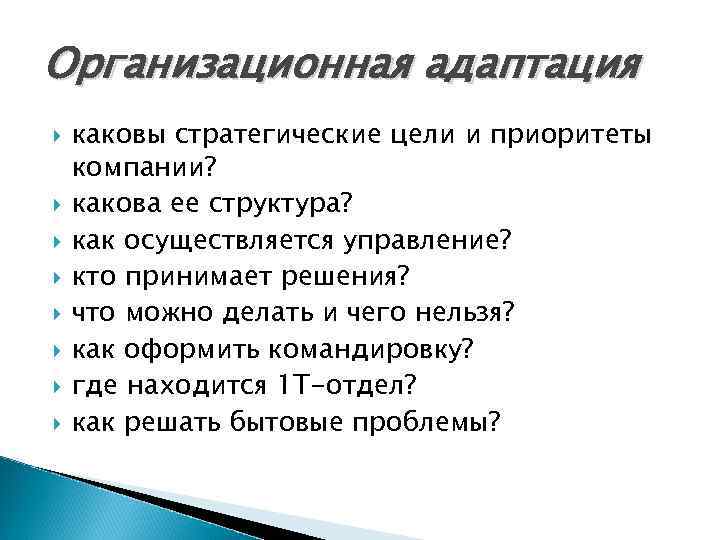 Организационная адаптация

каковы стратегические цели и приоритеты компании?
какова ее структура?
как осуществляется управление?
кто принимает решения?
что можно делать и чего нельзя?
как оформить командировку?
где находится 1Т-отдел?
как решать бытовые проблемы?